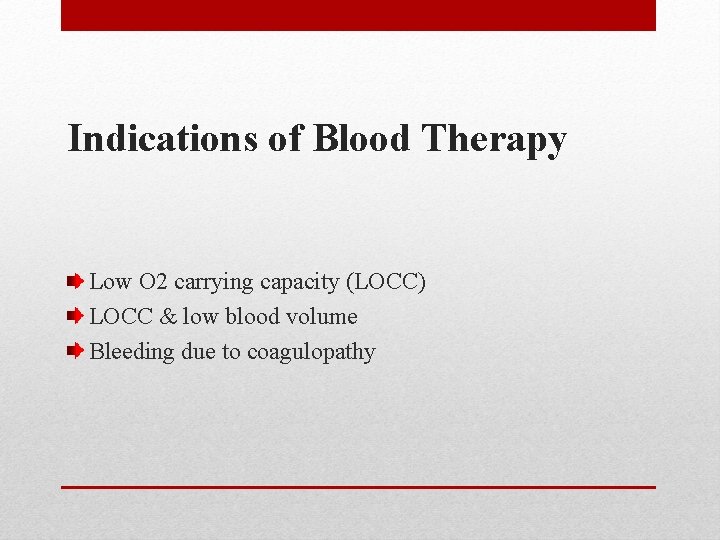 Indications of Blood Therapy

Low O2 carrying capacity (LOCC)
LOCC & low blood volume
Bleeding due to coagulopathy